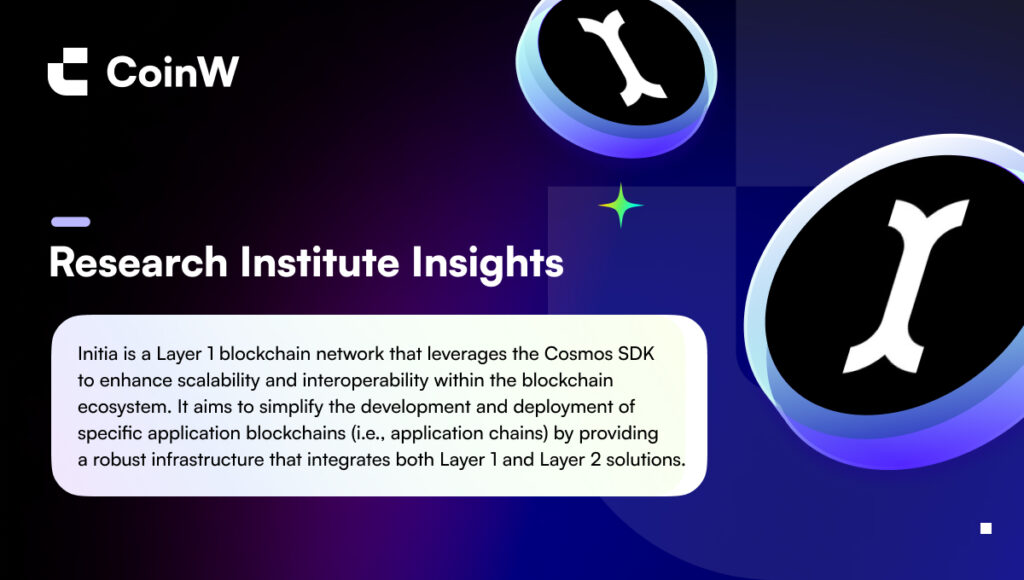 CoinW

Research Institute Insights

Initia is a Layer 1 blockchain network that leverages the Cosmos SDK to enhance scalability and interoperability within the blockchain ecosystem. It aims to simplify the development and deployment of specific application blockchains (i.e., application chains) by providing a robust infrastructure that integrates both Layer 1 and Layer 2 solutions.